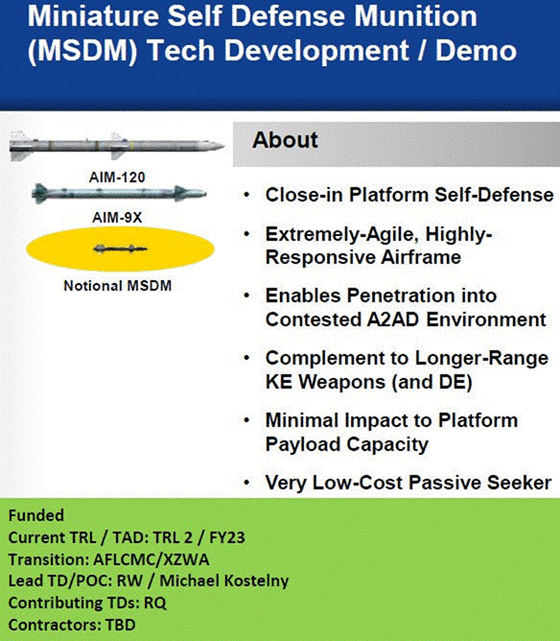 Miniature Self Defense Munition (MSDM) Tech Development / Demo

AIM-120

AIM-9X

Notional MSDM

About

• Close-in Platform Self-Defense

• Extremely-Agile, Highly-Responsive Airframe

• Enables Penetration into Contested A2AD Environment

• Complement to Longer-Range KE Weapons (and DE)

• Minimal Impact to Platform Payload Capacity

• Very Low-Cost Passive Seeker

Funded
Current TRL / TAD: TRL 2 / FY23
Transition: AFLCMC/XZWA
Lead TD/POC: RW / Michael Kostelny
Contributing TDs: RQ
Contractors: TBD